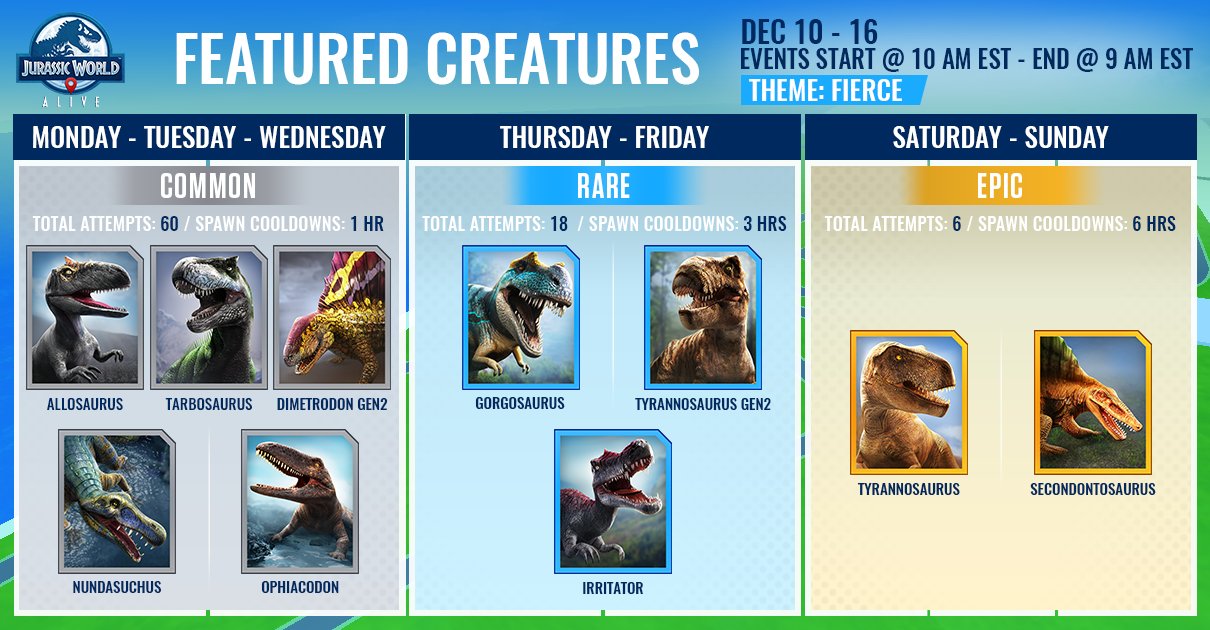 JURASSIC WORLD ALIVE

FEATURED CREATURES

DEC 10 - 16
EVENTS START @ 10 AM EST - END @ 9 AM EST
THEME: FIERCE

MONDAY - TUESDAY - WEDNESDAY

COMMON

TOTAL ATTEMPTS: 60 / SPAWN COOLDOWNS: 1 HR

ALLOSAURUS
TARBOSAURUS
DIMETRODON GEN2
NUNDASUCHUS
OPHIACODON

THURSDAY - FRIDAY

RARE

TOTAL ATTEMPTS: 18 / SPAWN COOLDOWNS: 3 HRS

GORGOSAURUS
TYRANNOSAURUS GEN2
IRRITATOR

SATURDAY - SUNDAY

EPIC

TOTAL ATTEMPTS: 6 / SPAWN COOLDOWNS: 6 HRS

TYRANNOSAURUS
SECONDONTOSAURUS